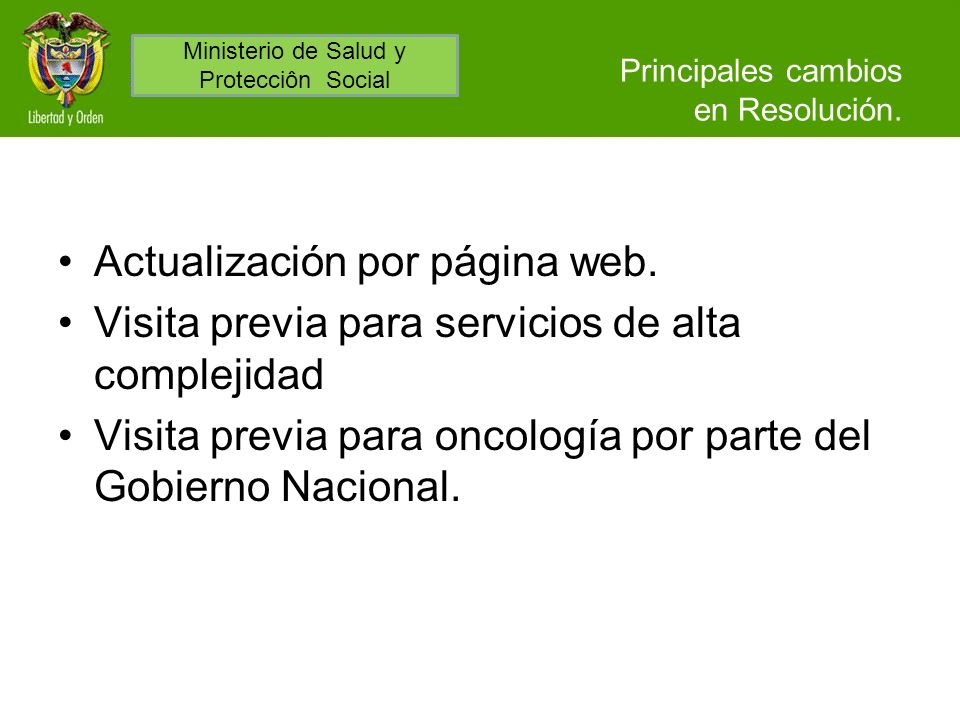 Libertad y Orden

Ministerio de Salud y Protecciôn Social

Principales cambios en Resolución.

• Actualización por página web.
• Visita previa para servicios de alta complejidad
• Visita previa para oncología por parte del Gobierno Nacional.